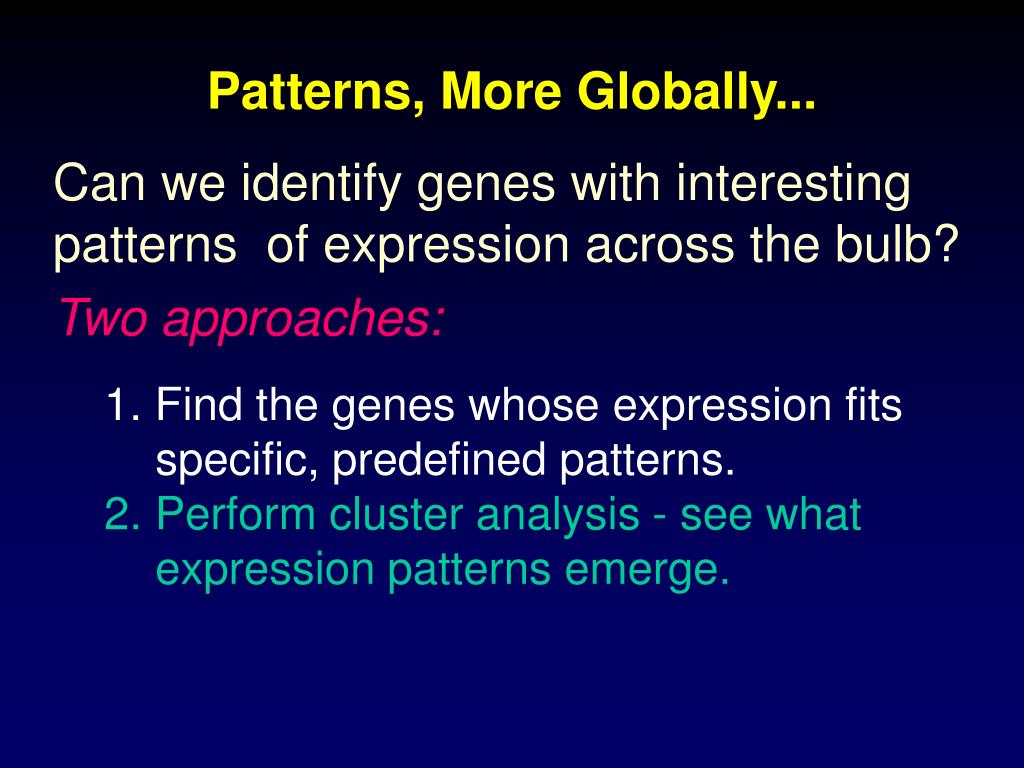 Patterns, More Globally...

Can we identify genes with interesting patterns of expression across the bulb?

Two approaches:

1. Find the genes whose expression fits specific, predefined patterns.
2. Perform cluster analysis - see what expression patterns emerge.